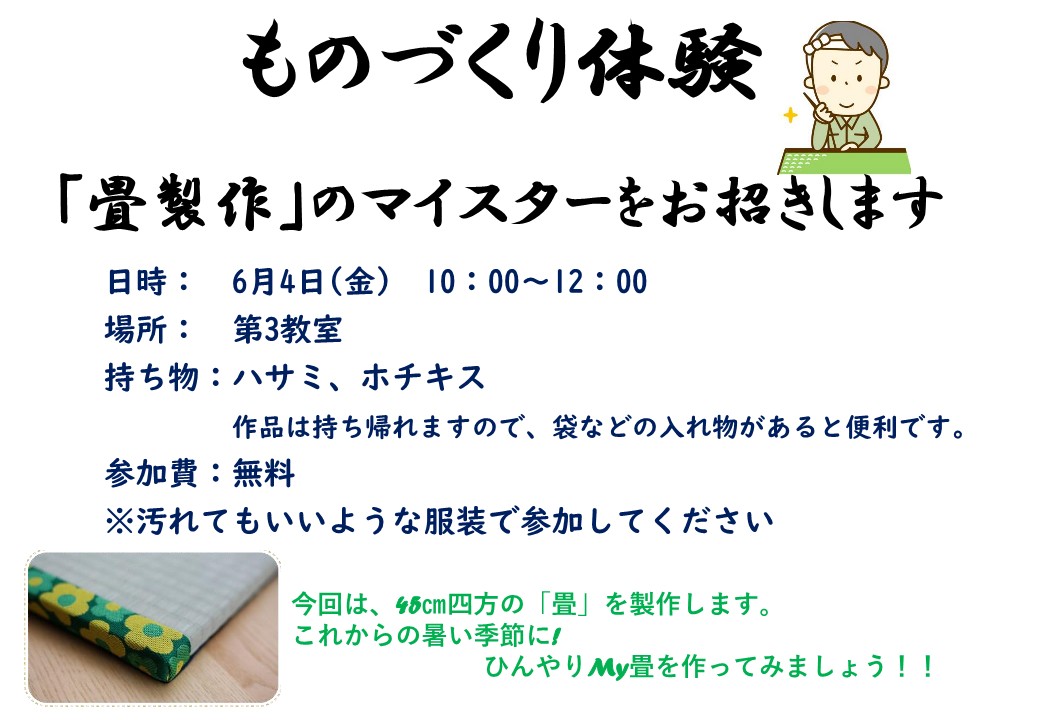 ものづくり体験

「畳製作」のマイスターをお招きします

日時：　6月4日(金)　10：00～12：00

場所：　第3教室

持ち物：ハサミ、ホチキス

作品は持ち帰れますので、袋などの入れ物があると便利です。

参加費：無料

※汚れてもいいような服装で参加してください

今回は、45cm四方の「畳」を製作します。
これからの暑い季節に!
ひんやりMy畳を作ってみましょう！！